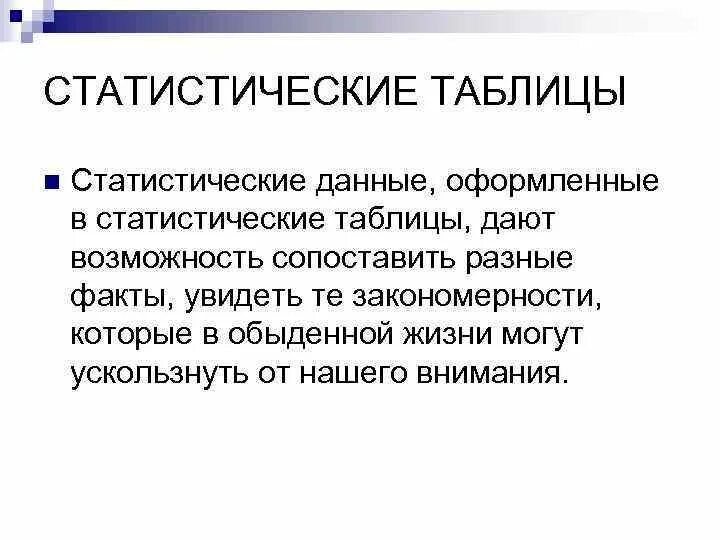 СТАТИСТИЧЕСКИЕ ТАБЛИЦЫ

Статистические данные, оформленные в статистические таблицы, дают возможность сопоставить разные факты, увидеть те закономерности, которые в обыденной жизни могут ускользнуть от нашего внимания.